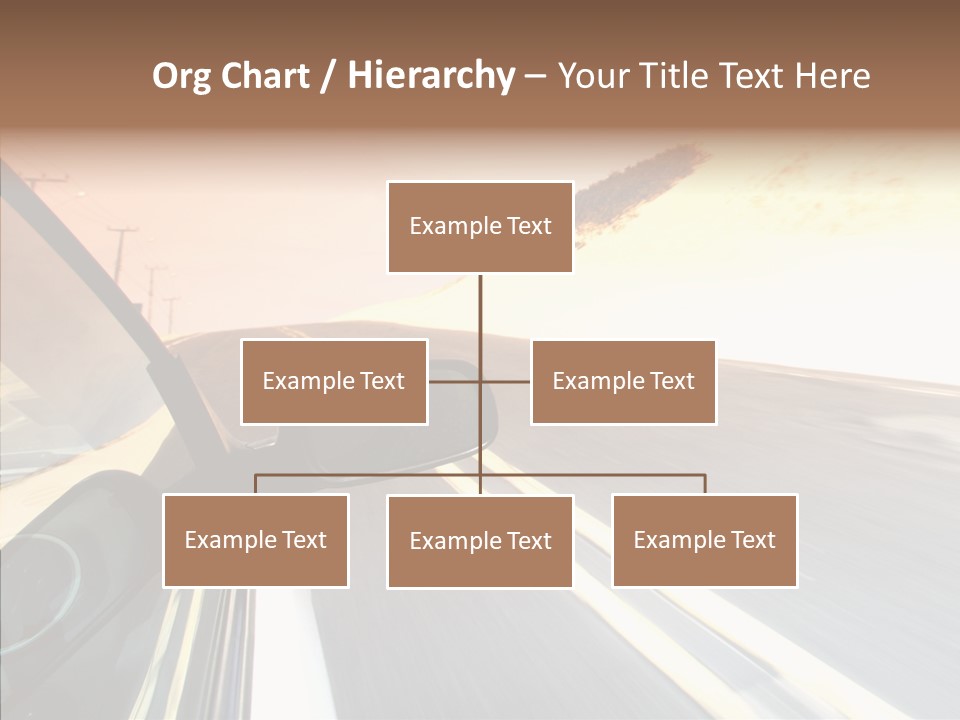 Org Chart / Hierarchy – Your Title Text Here

Example Text

Example Text

Example Text

Example Text

Example Text

Example Text